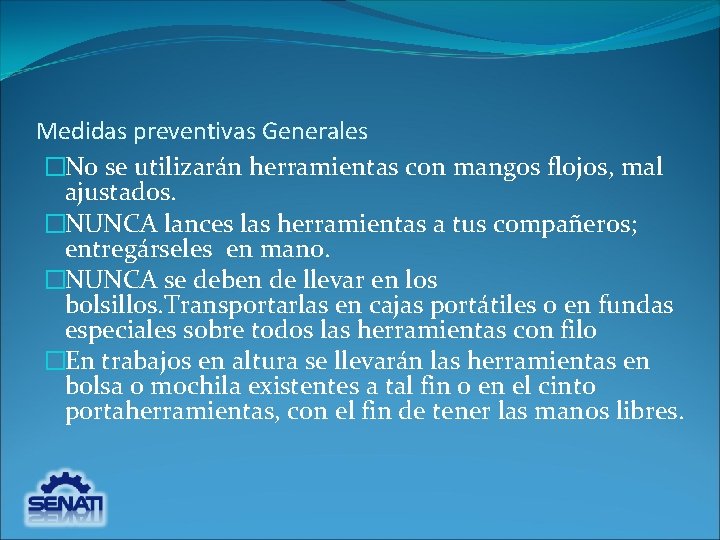 Medidas preventivas Generales

□No se utilizarán herramientas con mangos flojos, mal ajustados.

□NUNCA lances las herramientas a tus compañeros; entregárseles en mano.

□NUNCA se deben de llevar en los bolsillos.Transportarlas en cajas portátiles o en fundas especiales sobre todos las herramientas con filo

□En trabajos en altura se llevarán las herramientas en bolsa o mochila existentes a tal fin o en el cinto portaherramientas, con el fin de tener las manos libres.

SENATI